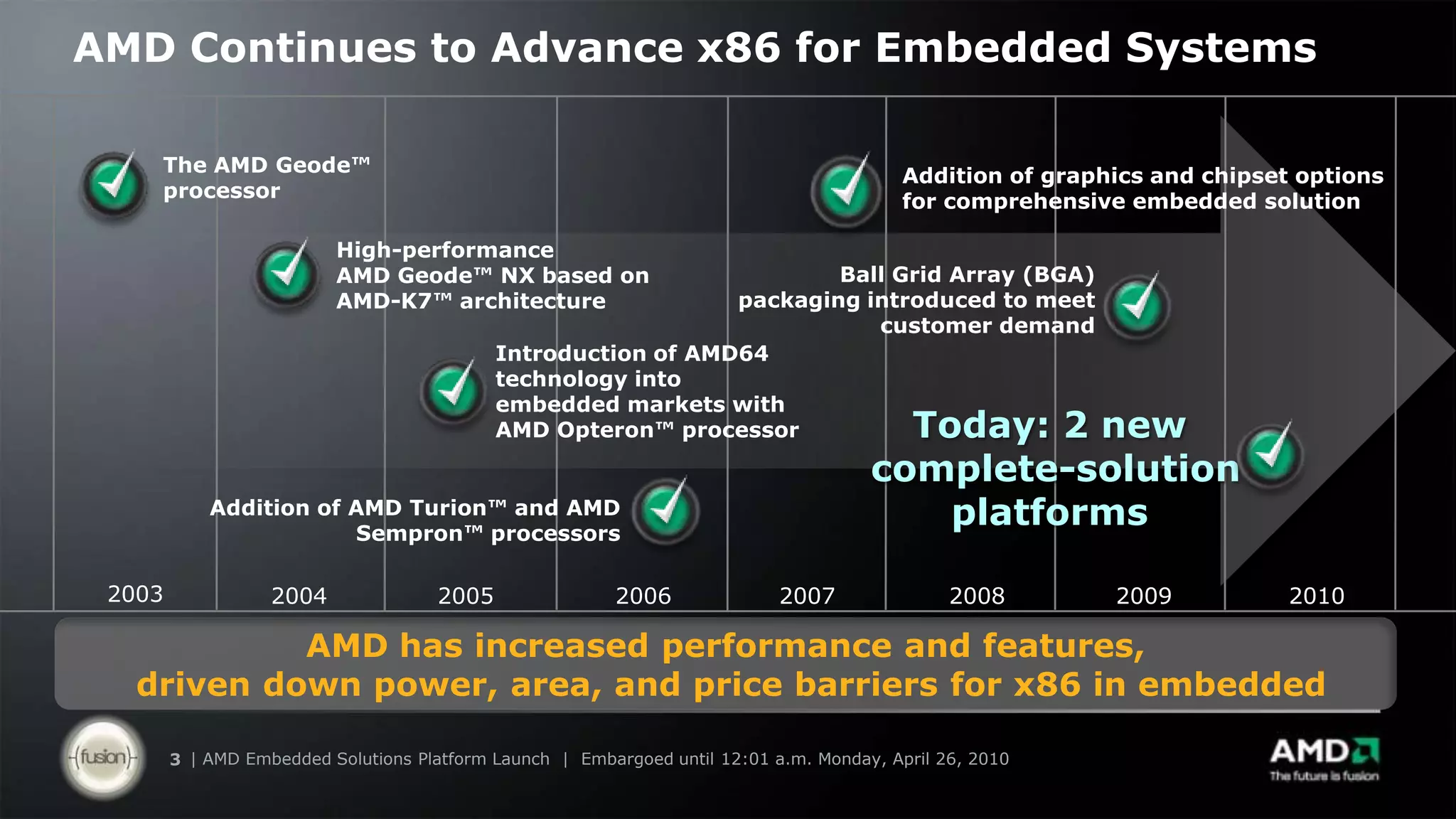 AMD Continues to Advance x86 for Embedded Systems

The AMD Geode™ processor

High-performance AMD Geode™ NX based on AMD-K7™ architecture

Introduction of AMD64 technology into embedded markets with AMD Opteron™ processor

Addition of AMD Turion™ and AMD Sempron™ processors

Addition of graphics and chipset options for comprehensive embedded solution

Ball Grid Array (BGA) packaging introduced to meet customer demand

Today: 2 new complete-solution platforms

2003 2004 2005 2006 2007 2008 2009 2010

AMD has increased performance and features, driven down power, area, and price barriers for x86 in embedded

fusion

3 | AMD Embedded Solutions Platform Launch | Embargoed until 12:01 a.m. Monday, April 26, 2010

AMD
The future is fusion